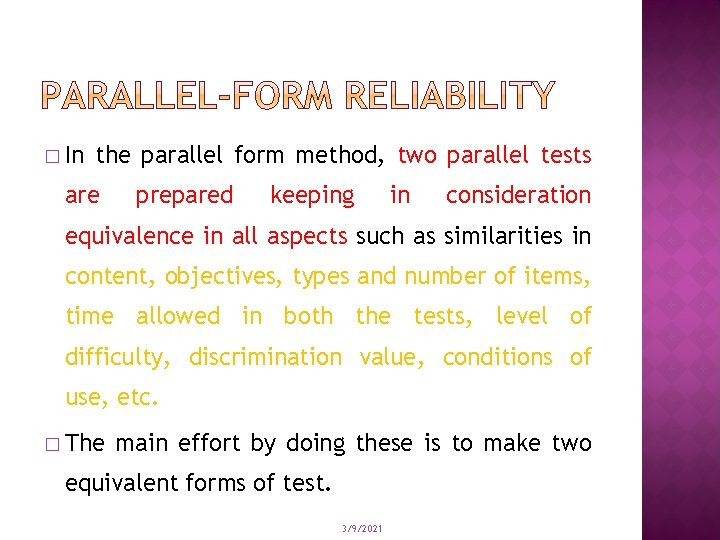 PARALLEL-FORM RELIABILITY

□ In the parallel form method, two parallel tests are prepared keeping in consideration equivalence in all aspects such as similarities in content, objectives, types and number of items, time allowed in both the tests, level of difficulty, discrimination value, conditions of use, etc.

□ The main effort by doing these is to make two equivalent forms of test.

3/9/2021